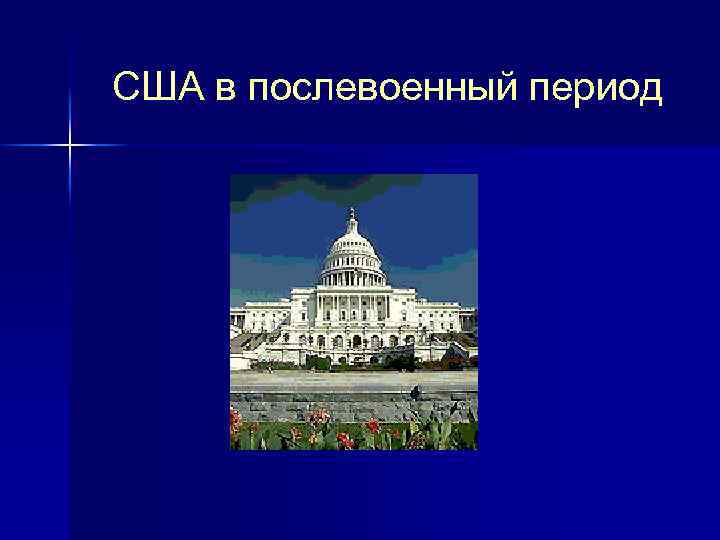 США в послевоенный период